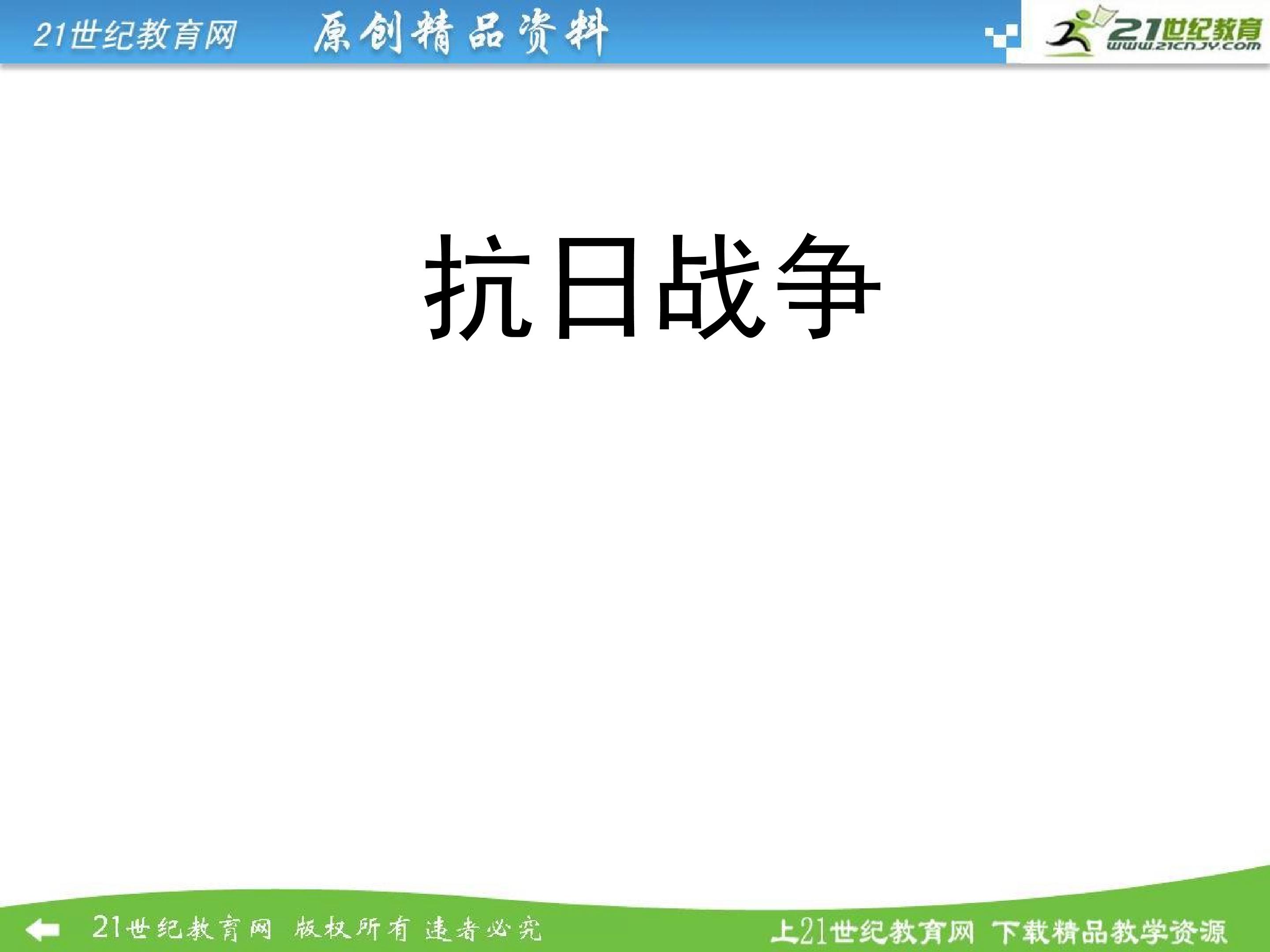 21世纪教育网 原创精品资料

21世纪教育
www.21cnjy.com

抗日战争

21世纪教育网 版权所有 违者必究

上21世纪教育网 下载精品教学资源